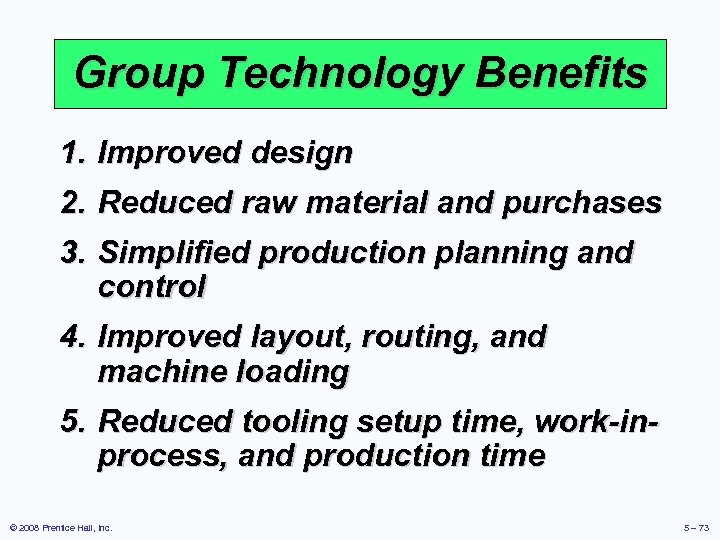 Group Technology Benefits

1. Improved design
2. Reduced raw material and purchases
3. Simplified production planning and control
4. Improved layout, routing, and machine loading
5. Reduced tooling setup time, work-in-process, and production time

© 2008 Prentice Hall, Inc.

5 – 73